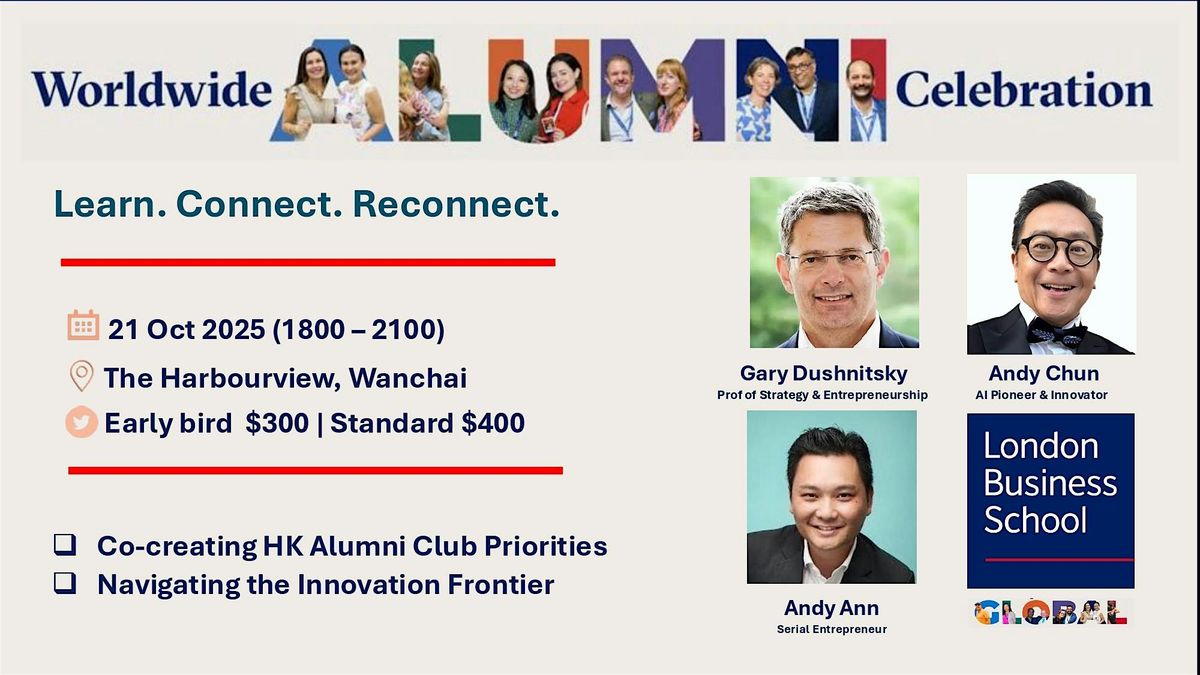 Worldwide ALUMNI Celebration

Learn. Connect. Reconnect.

21 Oct 2025 (1800 – 2100)
The Harbourview, Wanchai
Early bird $300 | Standard $400

❑ Co-creating HK Alumni Club Priorities
❑ Navigating the Innovation Frontier

Gary Dushnitsky
Prof of Strategy & Entrepreneurship

Andy Chun
AI Pioneer & Innovator

Andy Ann
Serial Entrepreneur

London Business School

GLOBAL